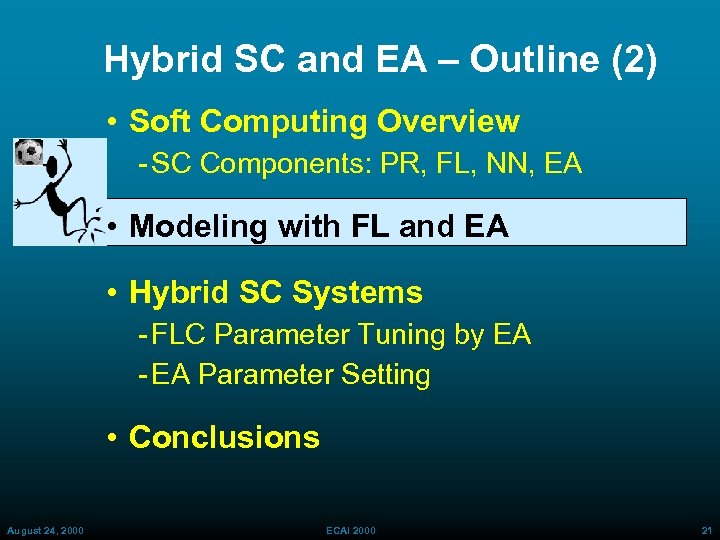 Hybrid SC and EA – Outline (2)

• Soft Computing Overview
- SC Components: PR, FL, NN, EA

• Modeling with FL and EA

• Hybrid SC Systems
- FLC Parameter Tuning by EA
- EA Parameter Setting

• Conclusions

August 24, 2000
ECAI 2000
21